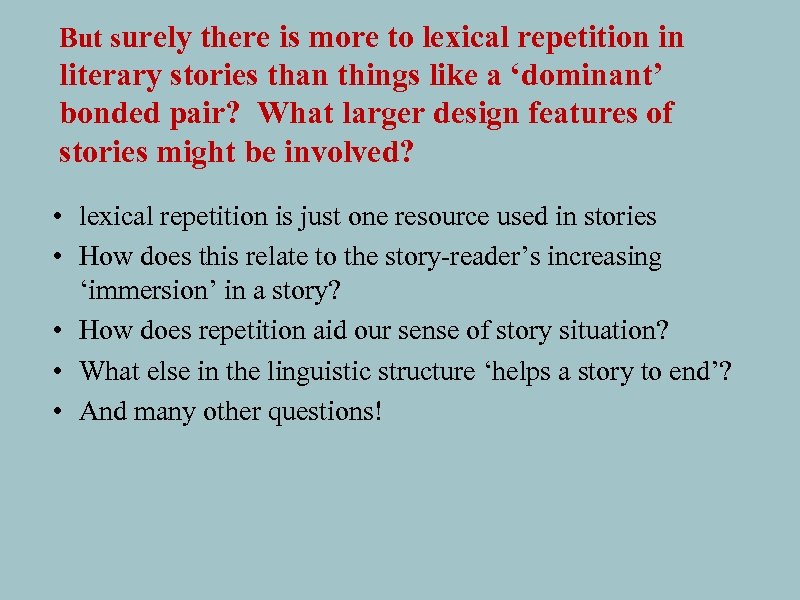 But surely there is more to lexical repetition in literary stories than things like a ‘dominant’ bonded pair? What larger design features of stories might be involved?

• lexical repetition is just one resource used in stories
• How does this relate to the story-reader’s increasing ‘immersion’ in a story?
• How does repetition aid our sense of story situation?
• What else in the linguistic structure ‘helps a story to end’?
• And many other questions!